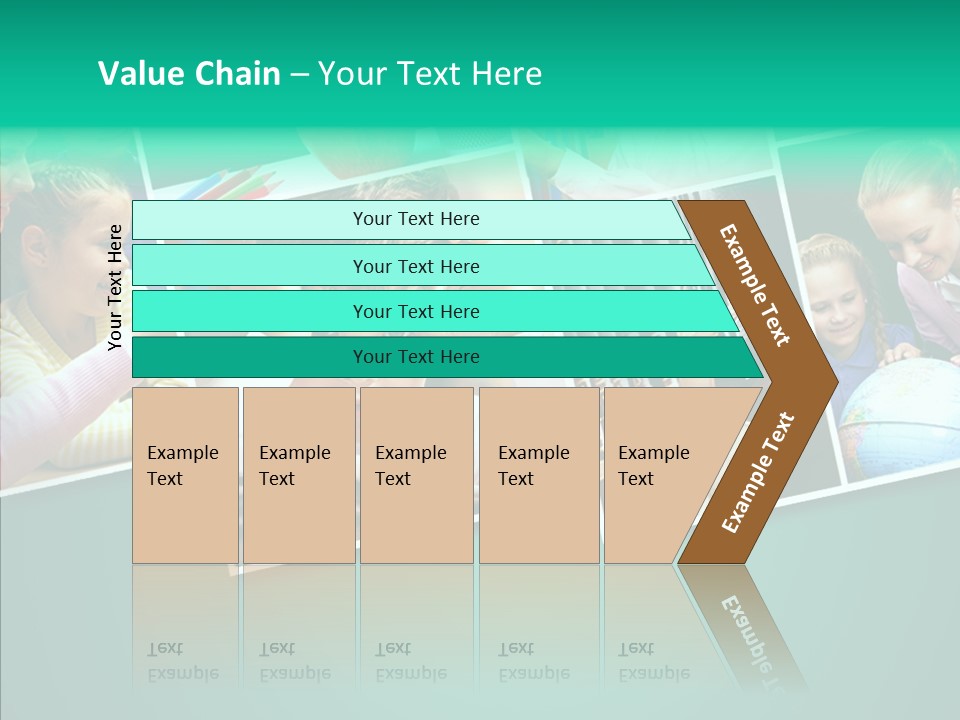 Value Chain – Your Text Here

Your Text Here

Your Text Here

Your Text Here

Your Text Here

Your Text Here

Example Text

Example Text

Example Text

Example Text

Example Text

Example Text

Example Text